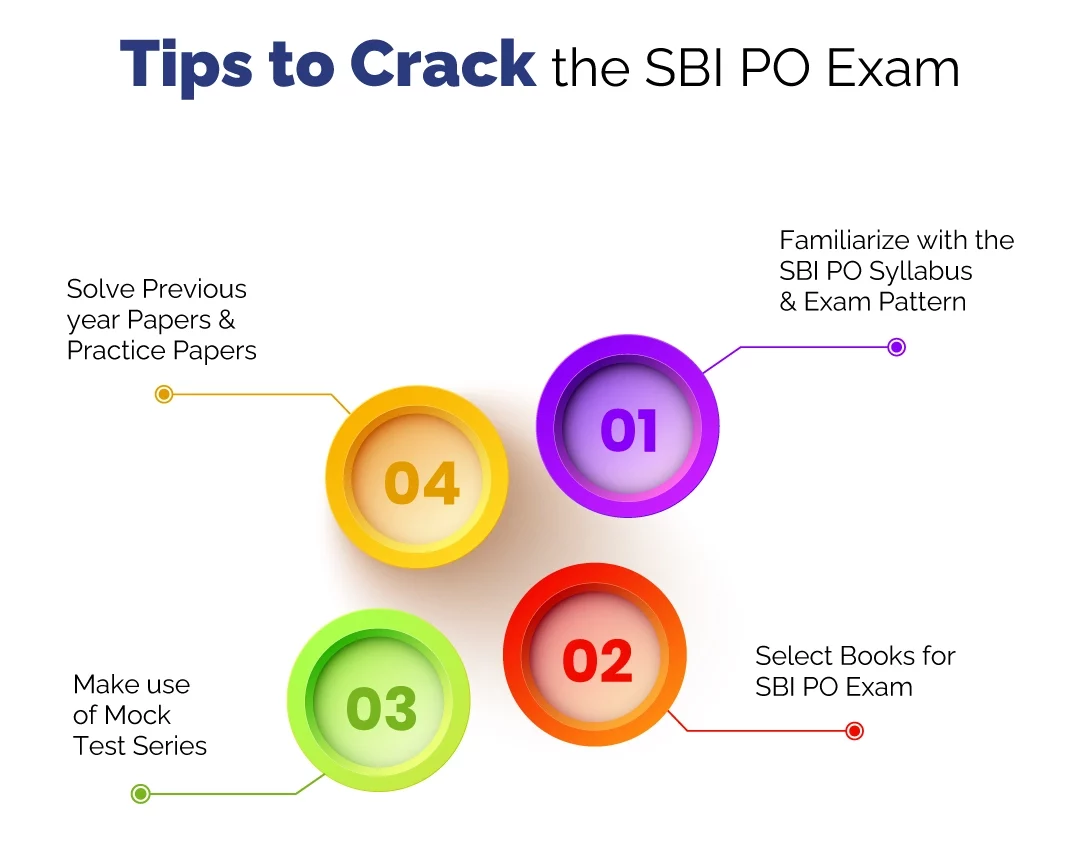 Tips to Crack the SBI PO Exam

01

Familiarize with the SBI PO Syllabus & Exam Pattern

02

Select Books for SBI PO Exam

03

Make use of Mock Test Series

04

Solve Previous year Papers & Practice Papers